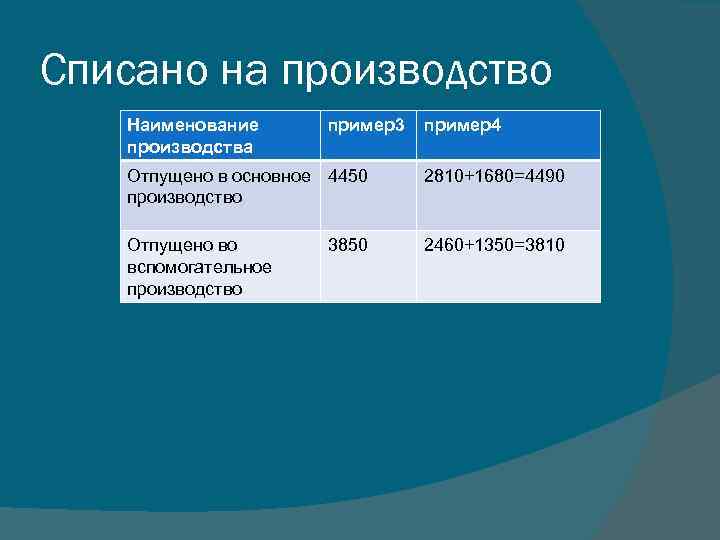 Списано на производство

| Наименование производства | пример3 | пример4 |
|---|---|---|
| Отпущено в основное производство | 4450 | 2810+1680=4490 |
| Отпущено во вспомогательное производство | 3850 | 2460+1350=3810 |